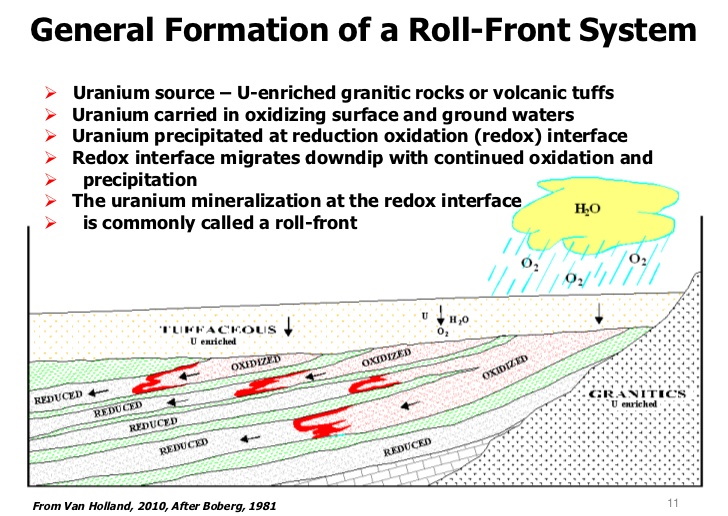 General Formation of a Roll-Front System

➢ Uranium source – U-enriched granitic rocks or volcanic tuffs
➢ Uranium carried in oxidizing surface and ground waters
➢ Uranium precipitated at reduction oxidation (redox) interface
➢ Redox interface migrates downdip with continued oxidation and
➢ precipitation
➢ The uranium mineralization at the redox interface
➢ is commonly called a roll-front

$H_2O$

$O_2$ $O_2$ $O_2$

U $H_2O$ $O_2$

TUFFACEOUS
U enriched

OXIDIZED
OXIDIZED
OXIDIZED

REDUCED
REDUCED
REDUCED
REDUCED
REDUCED

GRANITICS
U enriched

From Van Holland, 2010, After Boberg, 1981

11